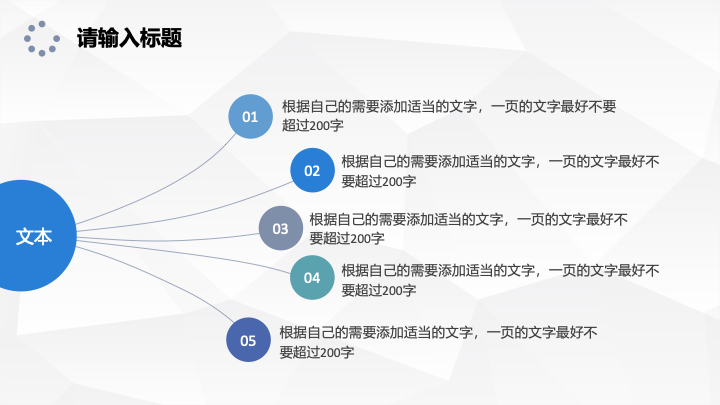 请输入标题

文本

01
根据自己的需要添加适当的文字，一页的文字最好不要超过200字

02
根据自己的需要添加适当的文字，一页的文字最好不要超过200字

03
根据自己的需要添加适当的文字，一页的文字最好不要超过200字

04
根据自己的需要添加适当的文字，一页的文字最好不要超过200字

05
根据自己的需要添加适当的文字，一页的文字最好不要超过200字